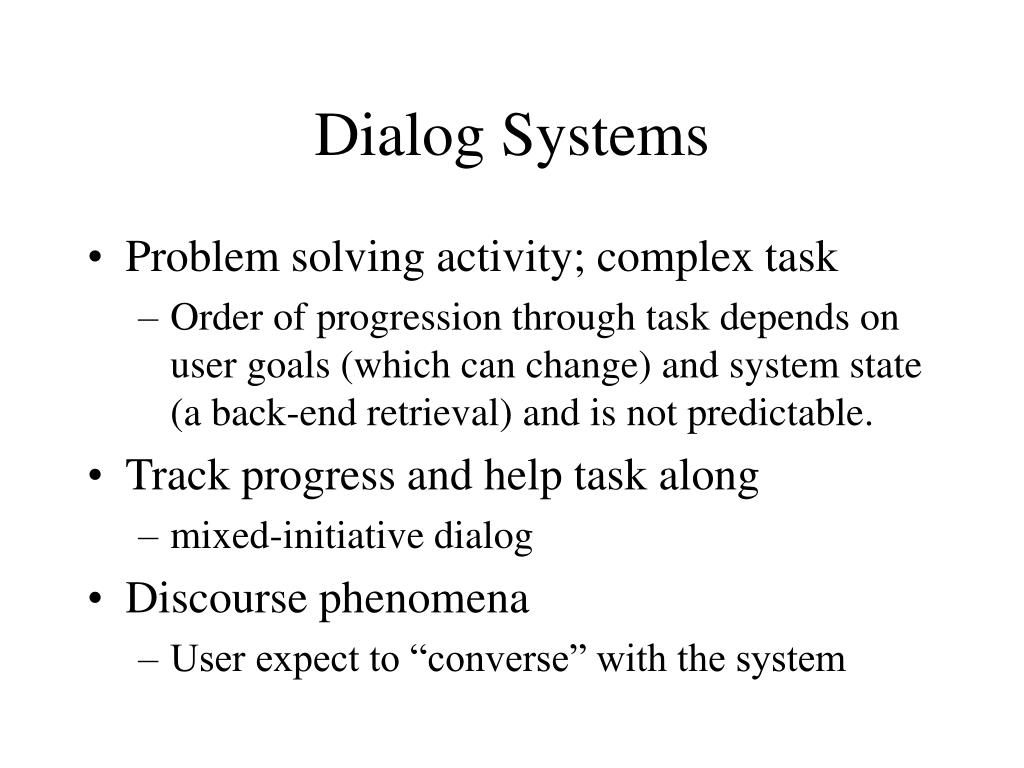 Dialog Systems

• Problem solving activity; complex task
– Order of progression through task depends on user goals (which can change) and system state (a back-end retrieval) and is not predictable.

• Track progress and help task along
– mixed-initiative dialog

• Discourse phenomena
– User expect to “converse” with the system